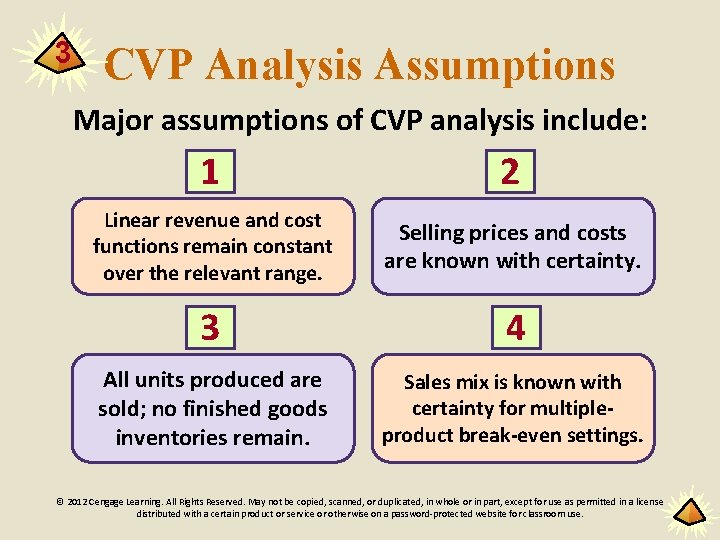 3

CVP Analysis Assumptions

Major assumptions of CVP analysis include:

1

Linear revenue and cost functions remain constant over the relevant range.

2

Selling prices and costs are known with certainty.

3

All units produced are sold; no finished goods inventories remain.

4

Sales mix is known with certainty for multiple-product break-even settings.

© 2012 Cengage Learning. All Rights Reserved. May not be copied, scanned, or duplicated, in whole or in part, except for use as permitted in a license distributed with a certain product or service or otherwise on a password-protected website for classroom use.